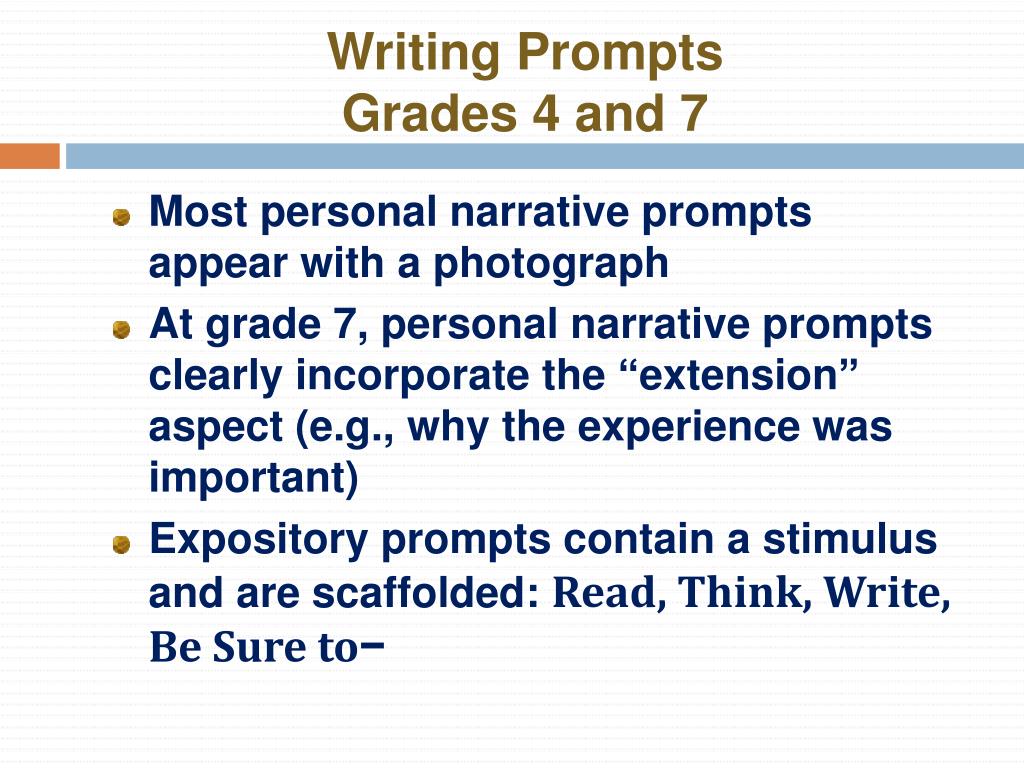 Writing Prompts
Grades 4 and 7

Most personal narrative prompts appear with a photograph

At grade 7, personal narrative prompts clearly incorporate the “extension” aspect (e.g., why the experience was important)

Expository prompts contain a stimulus and are scaffolded: Read, Think, Write, Be Sure to−